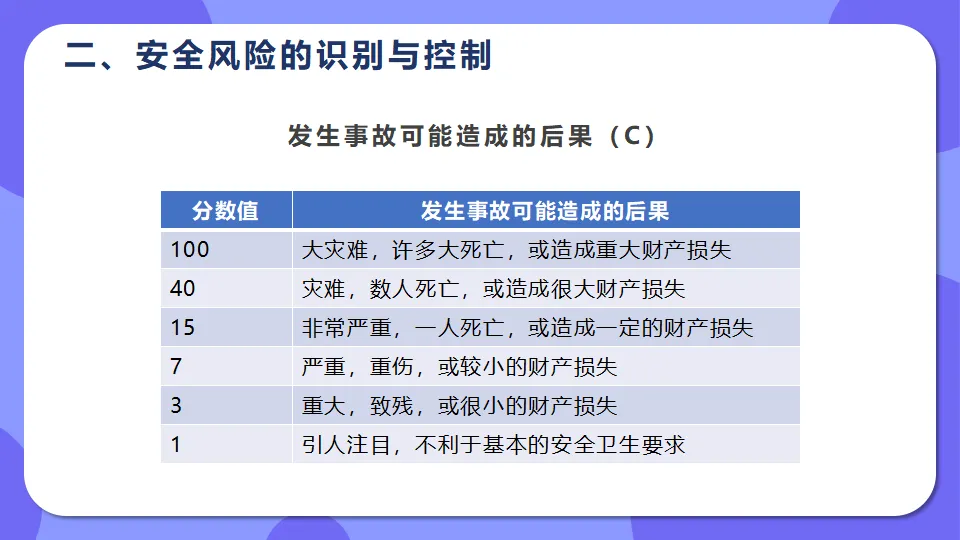 二、安全风险的识别与控制

发生事故可能造成的后果（C）

| 分数值 | 发生事故可能造成的后果 |
|---|---|
| 100 | 大灾难，许多大死亡，或造成重大财产损失 |
| 40 | 灾难，数人死亡，或造成很大财产损失 |
| 15 | 非常严重，一人死亡，或造成一定的财产损失 |
| 7 | 严重，重伤，或较小的财产损失 |
| 3 | 重大，致残，或很小的财产损失 |
| 1 | 引人注目，不利于基本的安全卫生要求 |